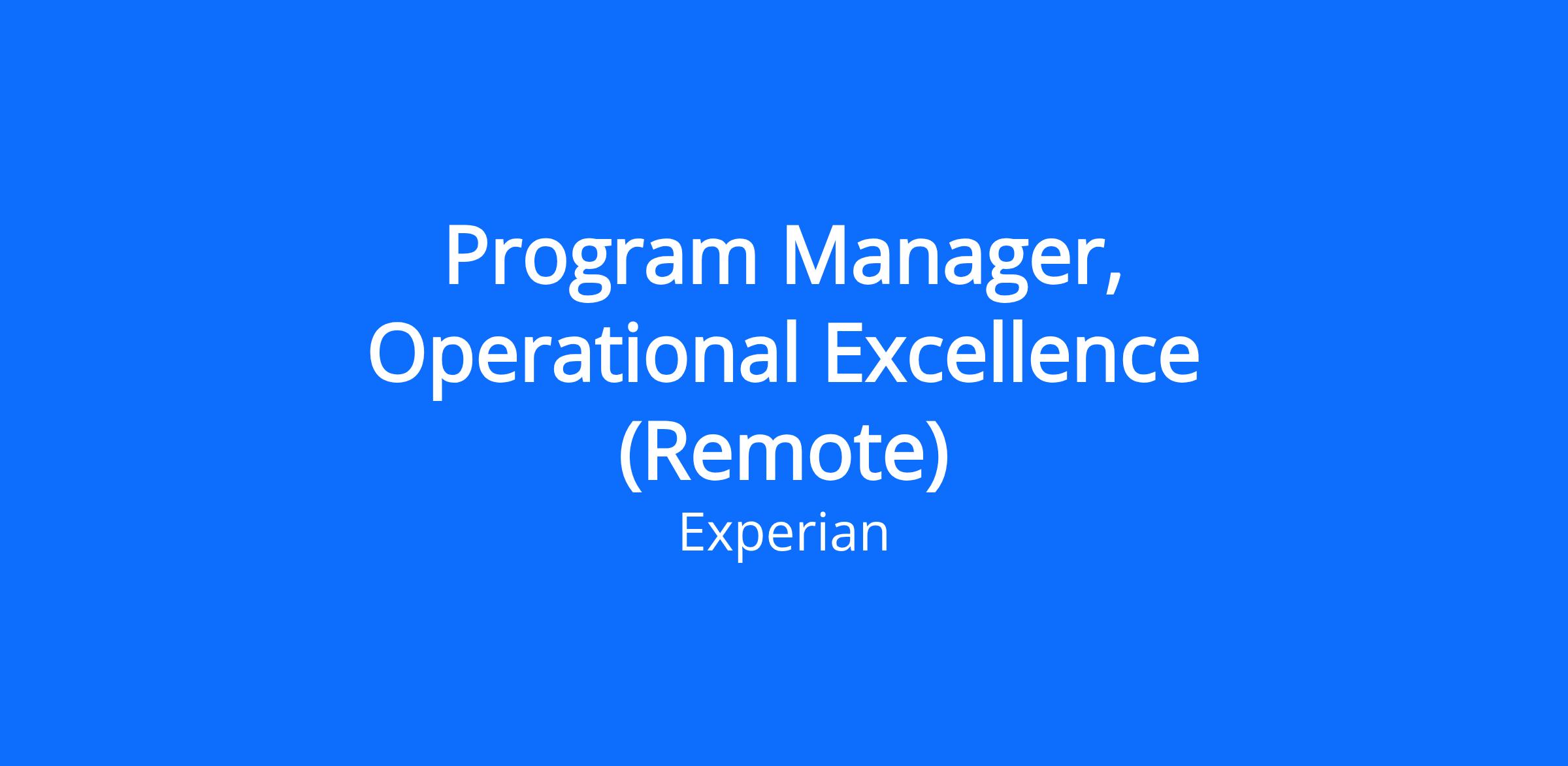 Program Manager, Operational Excellence (Remote)

Experian